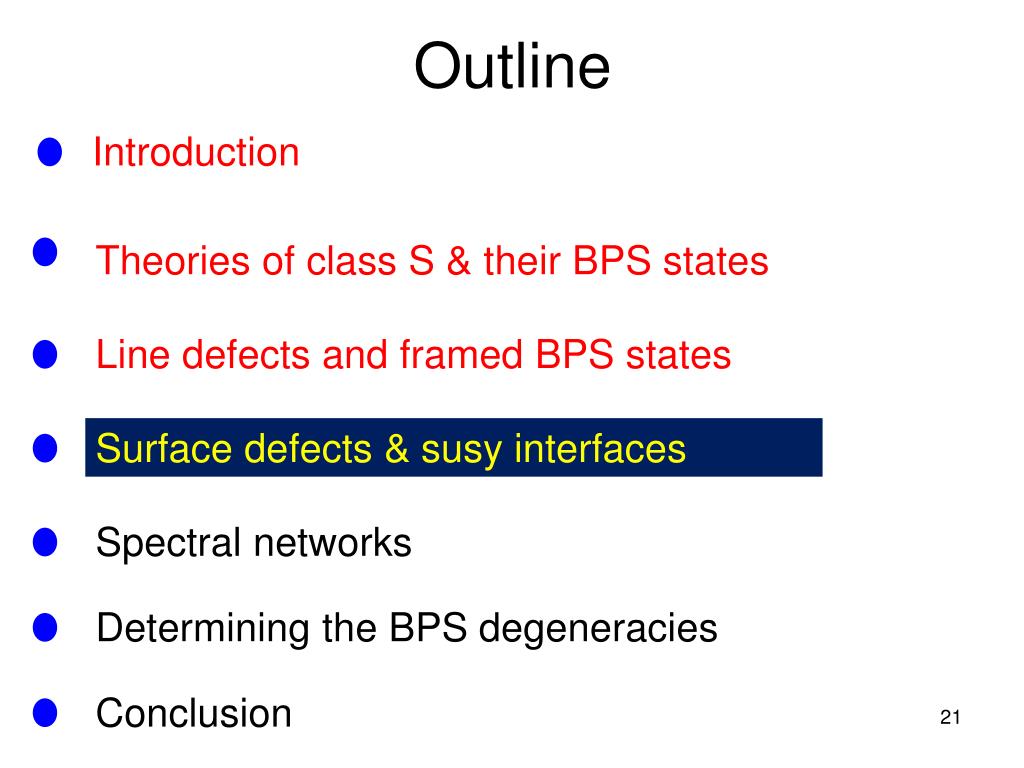 Outline

Introduction

Theories of class S & their BPS states

Line defects and framed BPS states

Surface defects & susy interfaces

Spectral networks

Determining the BPS degeneracies

Conclusion

21